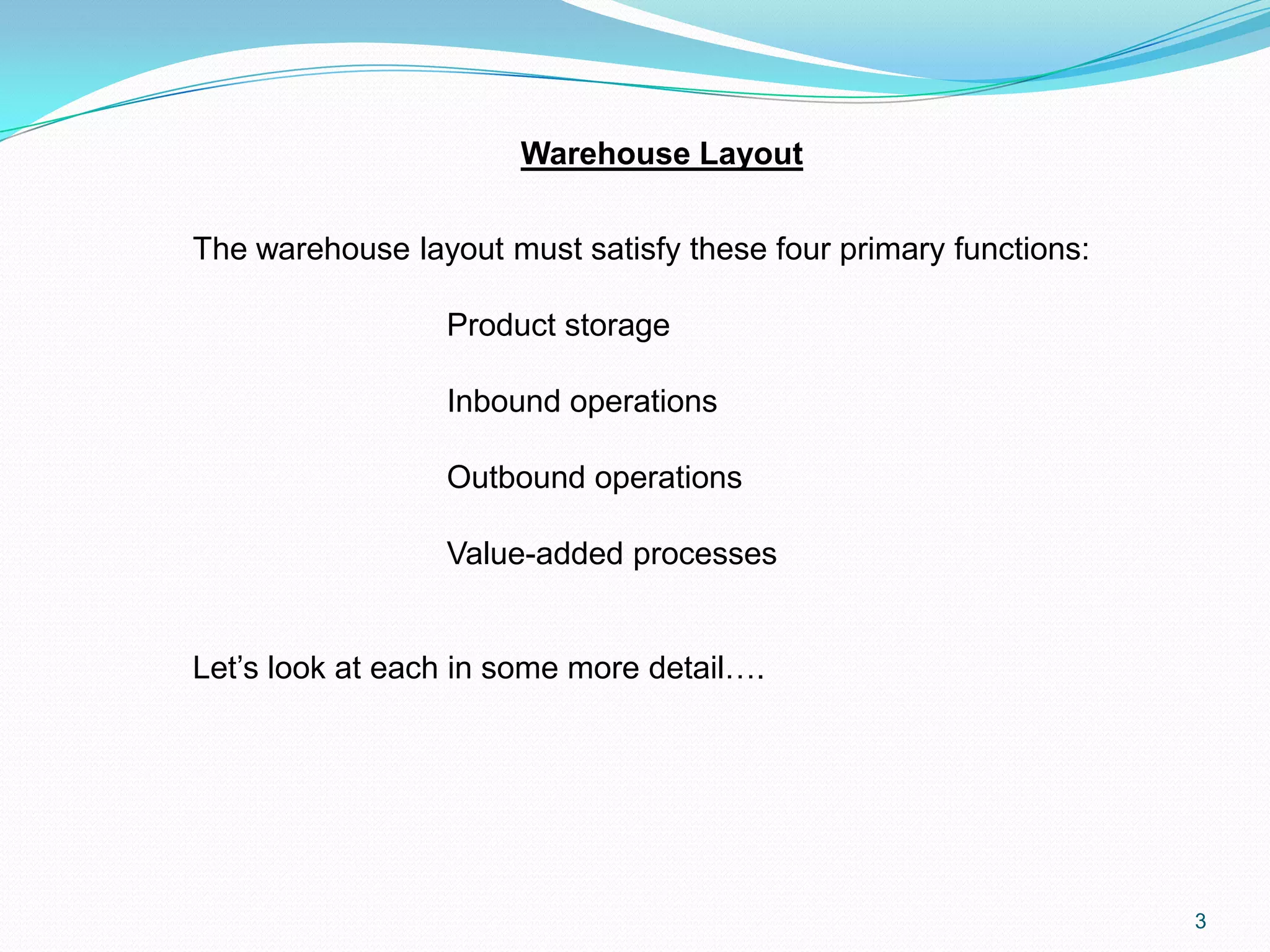 Warehouse Layout

The warehouse layout must satisfy these four primary functions:

Product storage

Inbound operations

Outbound operations

Value-added processes

Let’s look at each in some more detail….

3